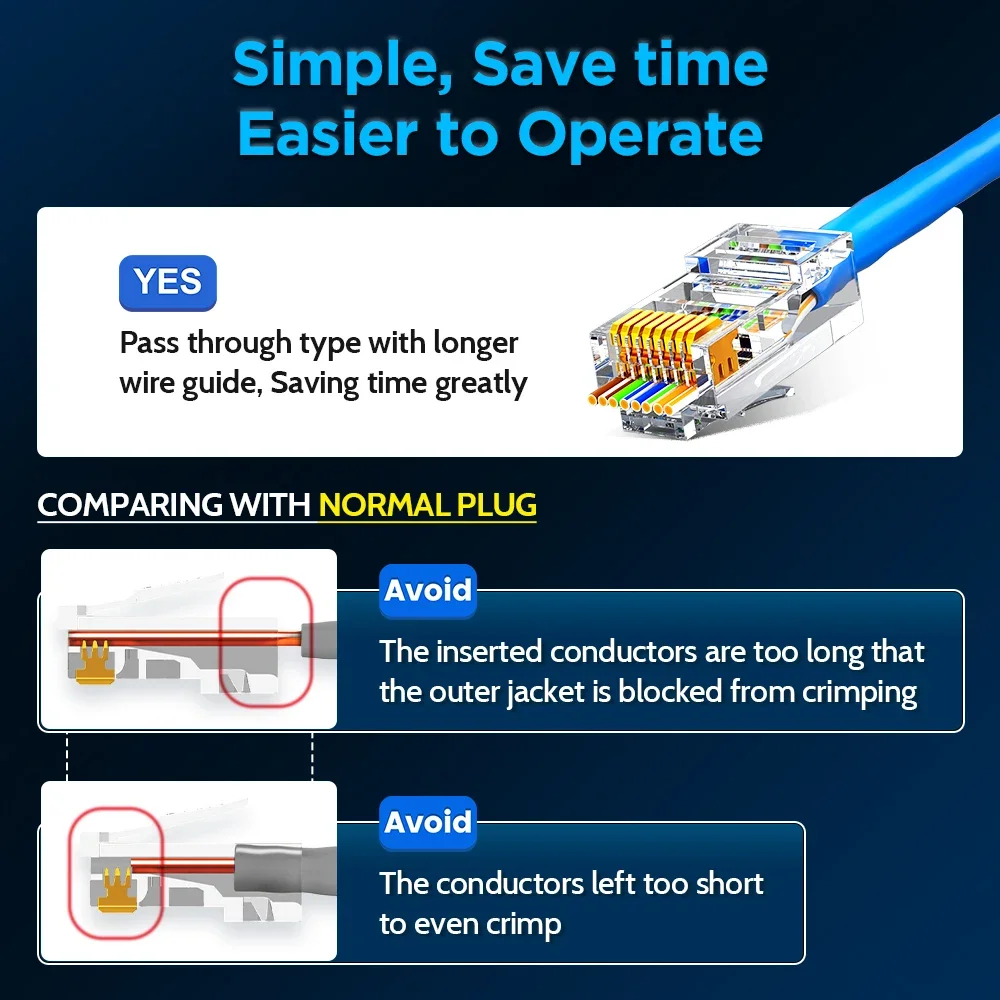 Simple, Save time
Easier to Operate

YES

Pass through type with longer wire guide, Saving time greatly

COMPARING WITH NORMAL PLUG

Avoid

The inserted conductors are too long that the outer jacket is blocked from crimping

Avoid

The conductors left too short to even crimp